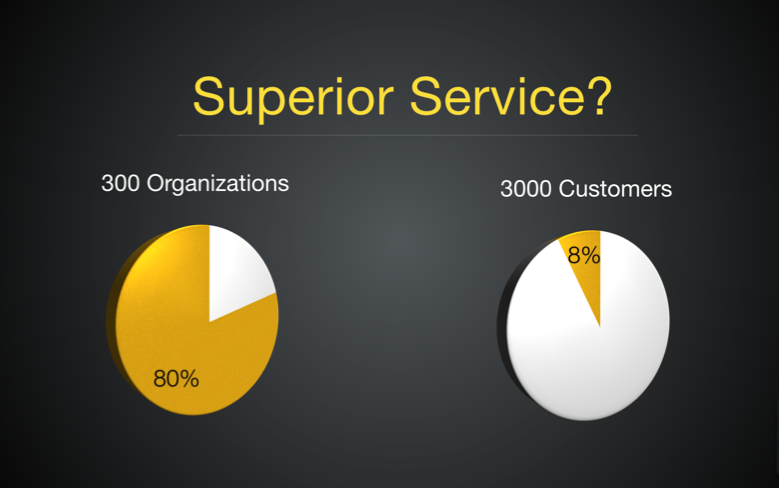 Superior Service?

300 Organizations

80%

3000 Customers

8%